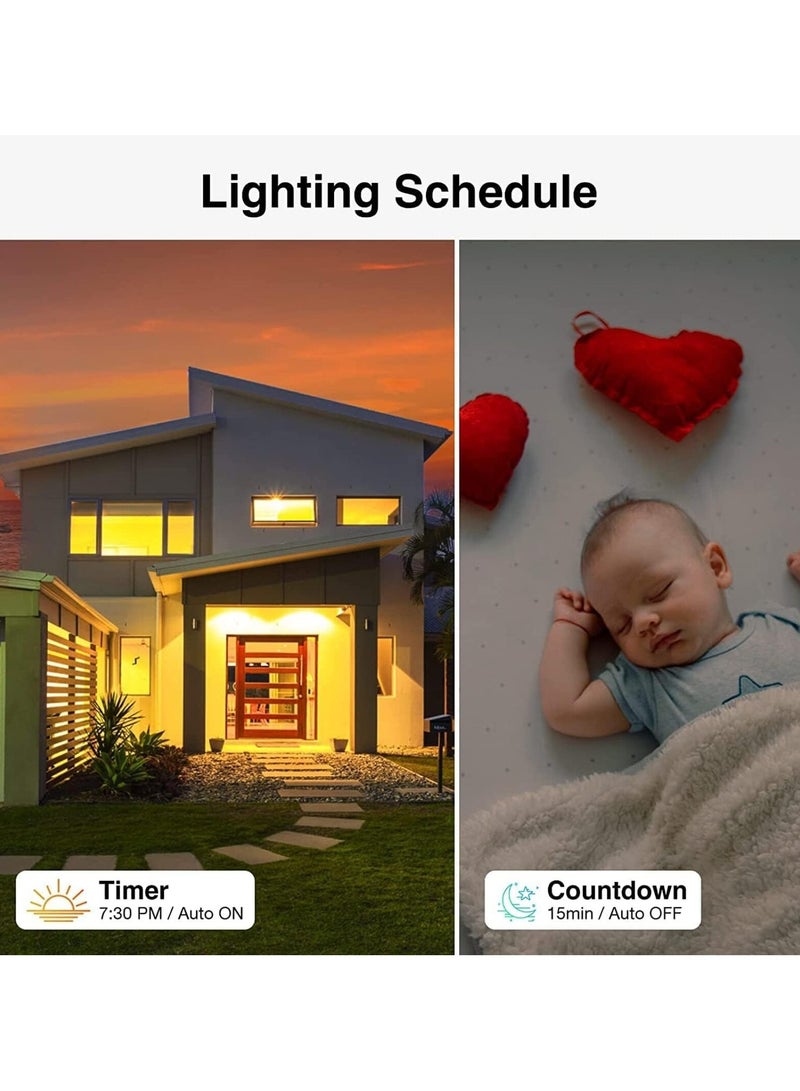 Lighting Schedule

Timer
7:30 PM / Auto ON

Countdown
15min / Auto OFF